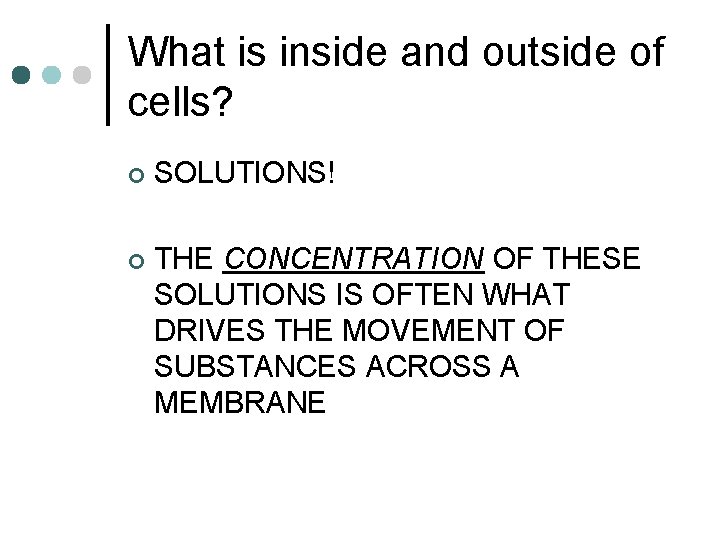 What is inside and outside of cells?

SOLUTIONS!

THE CONCENTRATION OF THESE SOLUTIONS IS OFTEN WHAT DRIVES THE MOVEMENT OF SUBSTANCES ACROSS A MEMBRANE